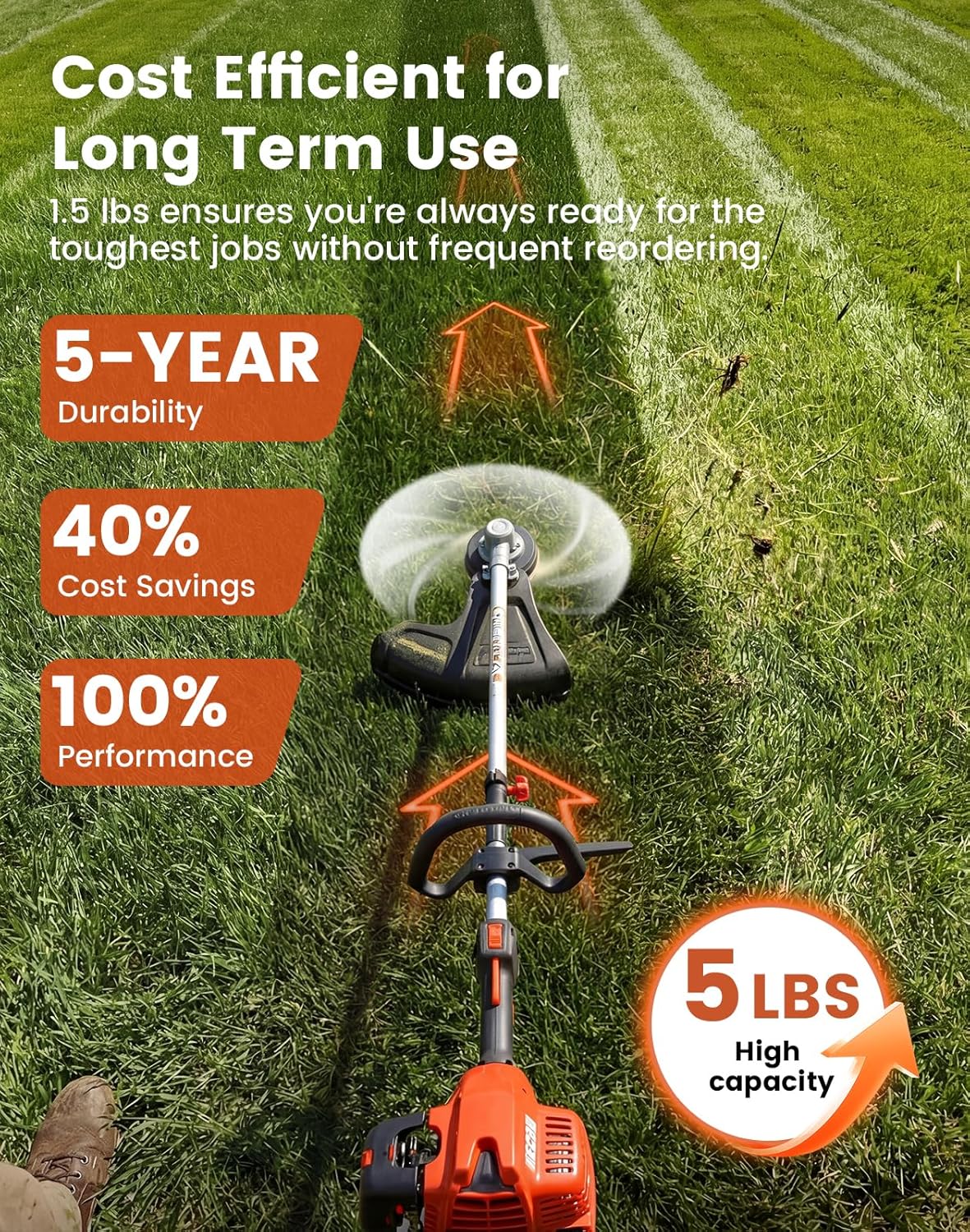 Cost Efficient for Long Term Use

1.5 lbs ensures you're always ready for the toughest jobs without frequent reordering.

5-YEAR
Durability

40%
Cost Savings

100%
Performance

5 LBS
High capacity